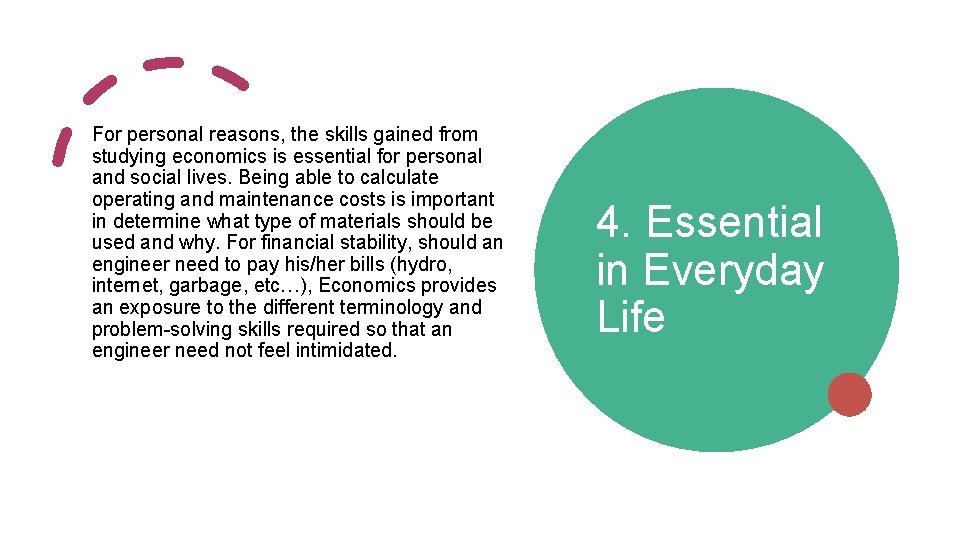 For personal reasons, the skills gained from studying economics is essential for personal and social lives. Being able to calculate operating and maintenance costs is important in determine what type of materials should be used and why. For financial stability, should an engineer need to pay his/her bills (hydro, internet, garbage, etc…), Economics provides an exposure to the different terminology and problem-solving skills required so that an engineer need not feel intimidated.

4. Essential in Everyday Life